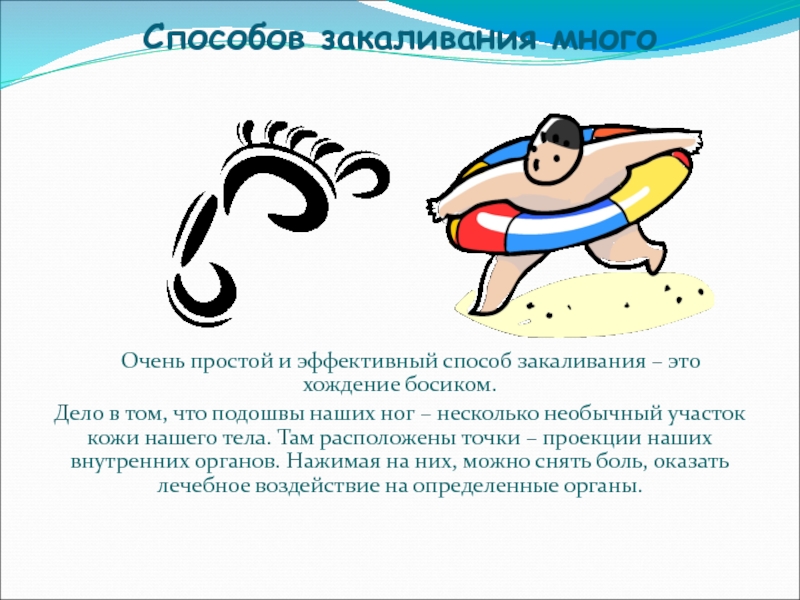 Способов закаливания много

Очень простой и эффективный способ закаливания – это хождение босиком.

Дело в том, что подошвы наших ног – несколько необычный участок кожи нашего тела. Там расположены точки – проекции наших внутренних органов. Нажимая на них, можно снять боль, оказать лечебное воздействие на определенные органы.